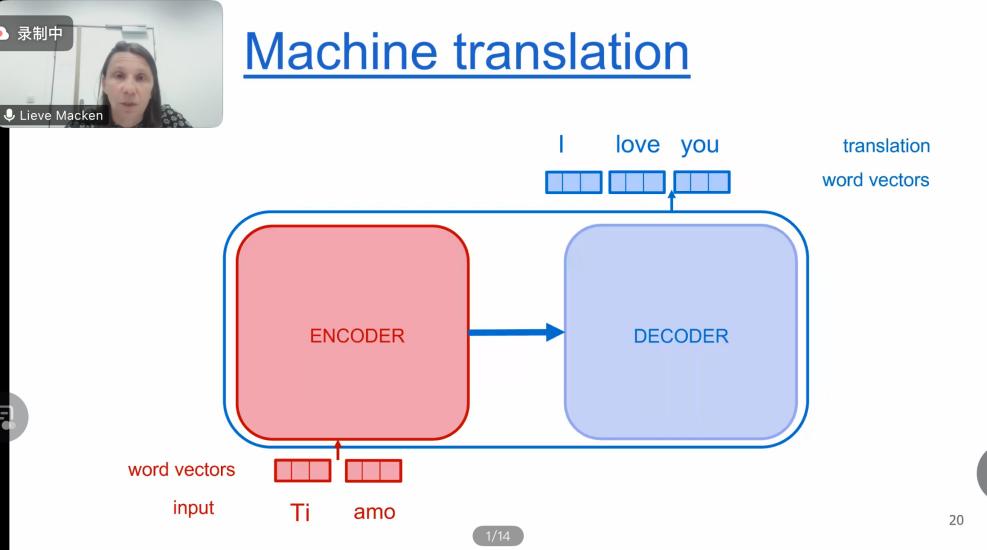 录制中

Lieve Macken

Machine translation

I love you

translation

word vectors

ENCODER

DECODER

word vectors

input

Ti amo

1/14

20